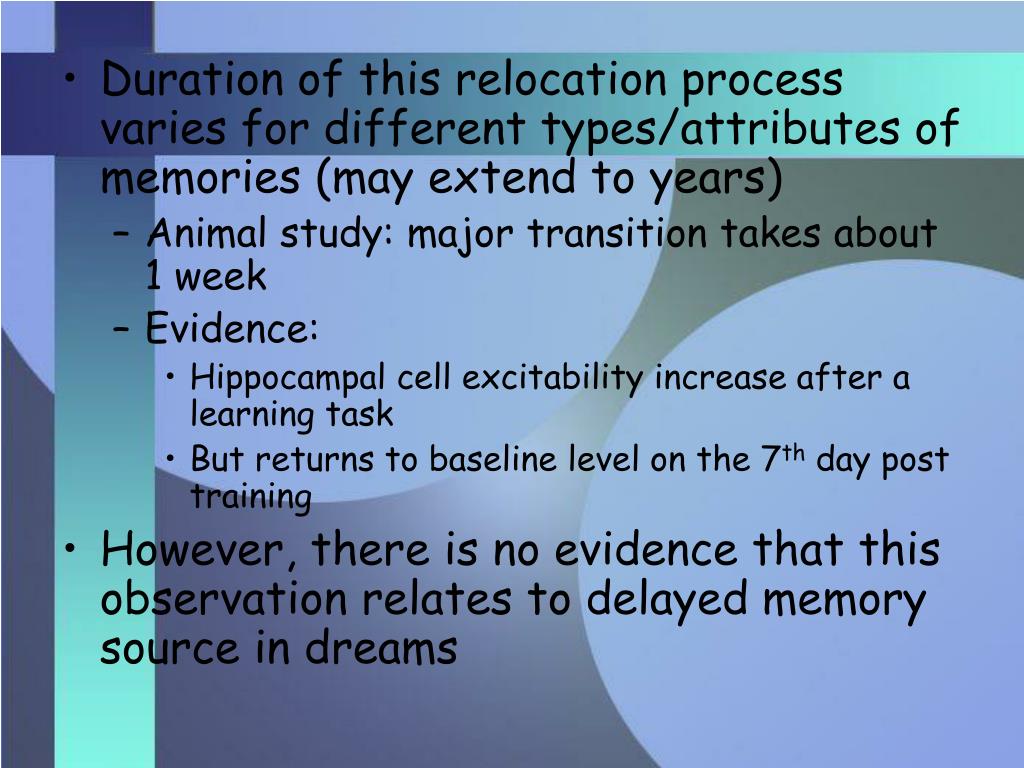 • Duration of this relocation process varies for different types/attributes of memories (may extend to years)
– Animal study: major transition takes about 1 week
– Evidence:
• Hippocampal cell excitability increase after a learning task
• But returns to baseline level on the 7$^{th}$ day post training
• However, there is no evidence that this observation relates to delayed memory source in dreams